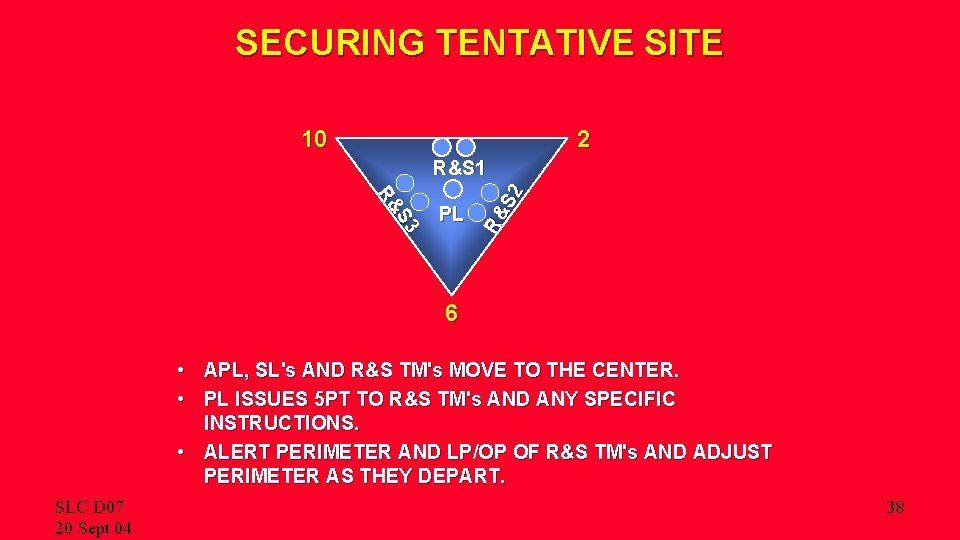 SECURING TENTATIVE SITE

10

2

R&S1

R&S3

PL

R&S2

6

• APL, SL's AND R&S TM's MOVE TO THE CENTER.
• PL ISSUES 5PT TO R&S TM's AND ANY SPECIFIC INSTRUCTIONS.
• ALERT PERIMETER AND LP/OP OF R&S TM's AND ADJUST PERIMETER AS THEY DEPART.

SLC D07
20 Sept 04

38